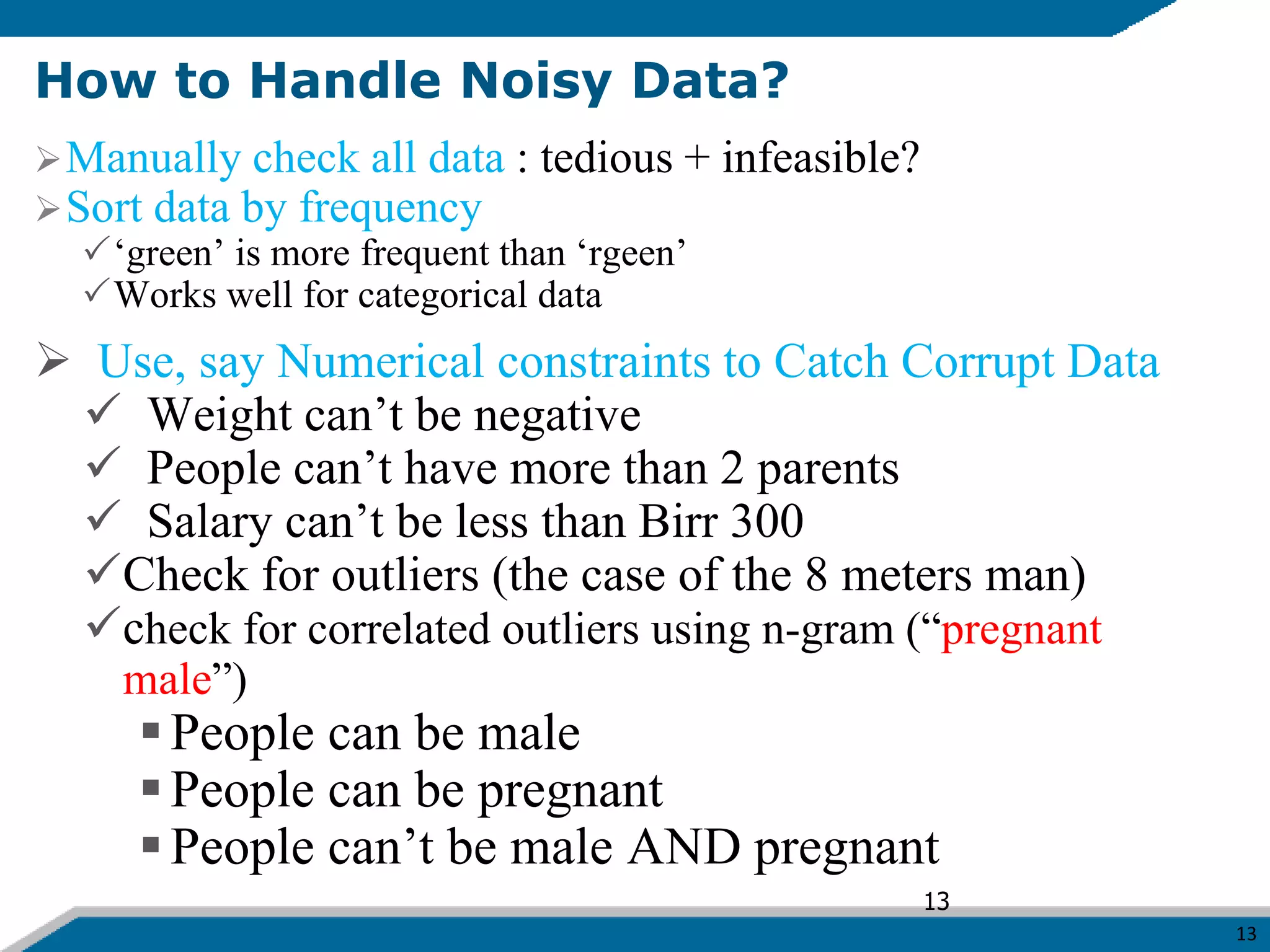 How to Handle Noisy Data?

➢ Manually check all data : tedious + infeasible?

➢ Sort data by frequency

✓ ‘green’ is more frequent than ‘rgeen’

✓ Works well for categorical data

➢ Use, say Numerical constraints to Catch Corrupt Data

✓ Weight can’t be negative

✓ People can’t have more than 2 parents

✓ Salary can’t be less than Birr 300

✓ Check for outliers (the case of the 8 meters man)

✓ check for correlated outliers using n-gram (“pregnant male”)

▪ People can be male

▪ People can be pregnant

▪ People can’t be male AND pregnant

13

13